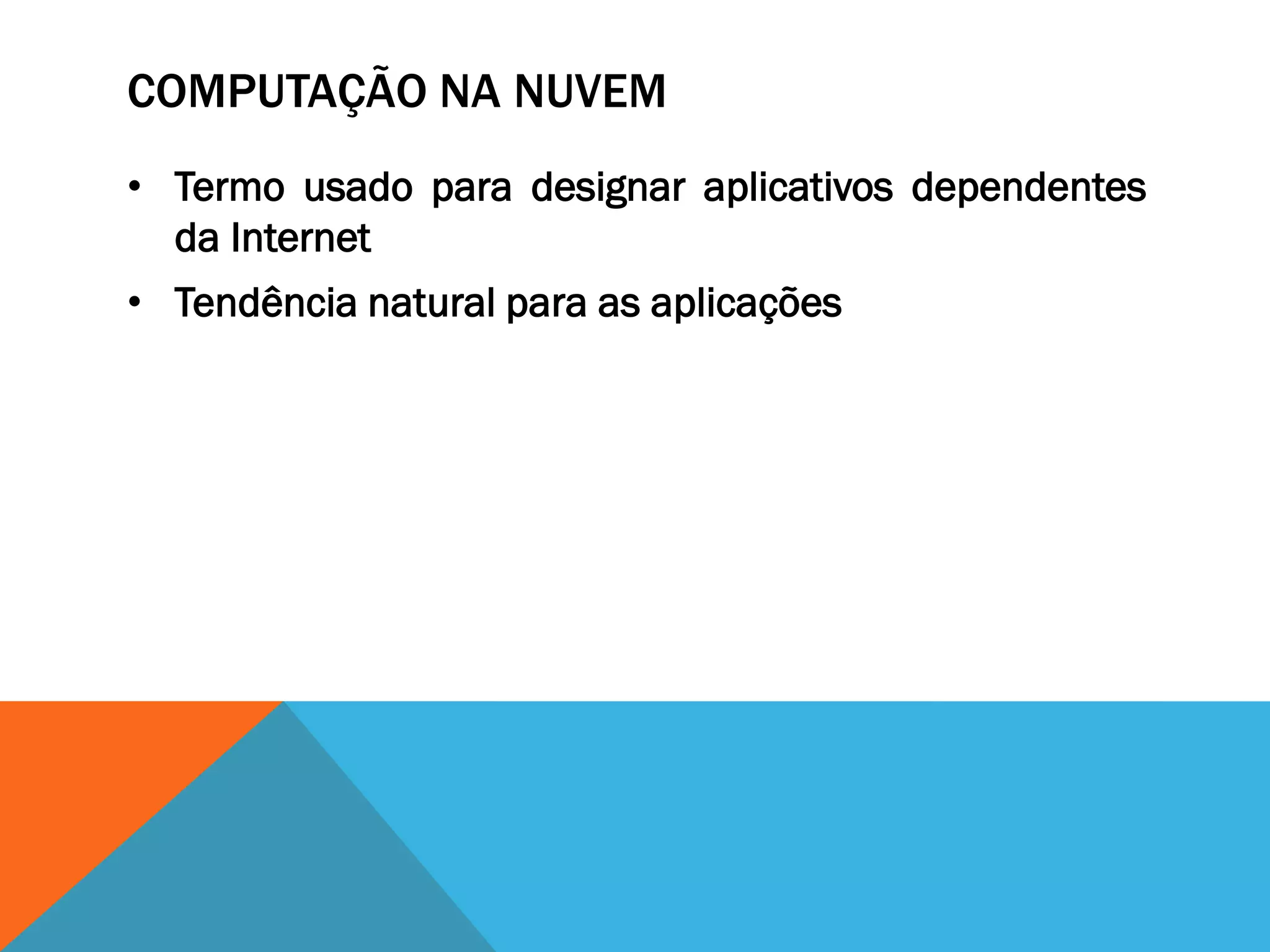 COMPUTAÇÃO NA NUVEM

• Termo usado para designar aplicativos dependentes da Internet

• Tendência natural para as aplicações